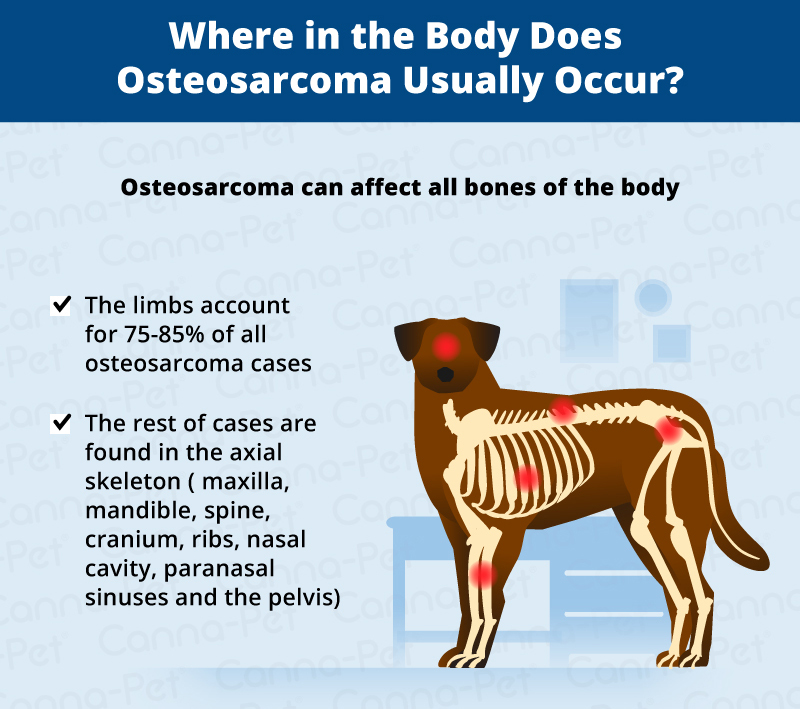 Where in the Body Does Osteosarcoma Usually Occur?

Osteosarcoma can affect all bones of the body

✔ The limbs account for 75-85% of all osteosarcoma cases

✔ The rest of cases are found in the axial skeleton ( maxilla, mandible, spine, cranium, ribs, nasal cavity, paranasal sinuses and the pelvis)

Canna-Pet